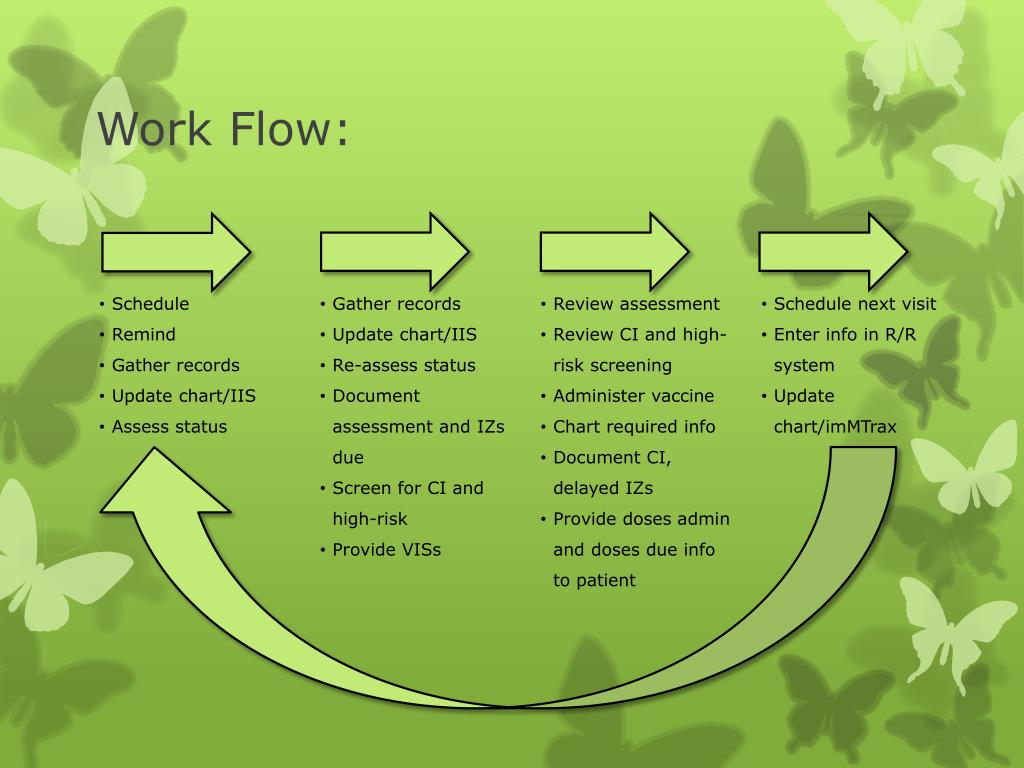 Work Flow:

• Schedule
• Remind
• Gather records
• Update chart/IIS
• Assess status

• Gather records
• Update chart/IIS
• Re-assess status
• Document assessment and IZs due
• Screen for CI and high-risk
• Provide VISs

• Review assessment
• Review CI and high-risk screening
• Administer vaccine
• Chart required info
• Document CI, delayed IZs
• Provide doses admin and doses due info to patient

• Schedule next visit
• Enter info in R/R system
• Update chart/imMTrax